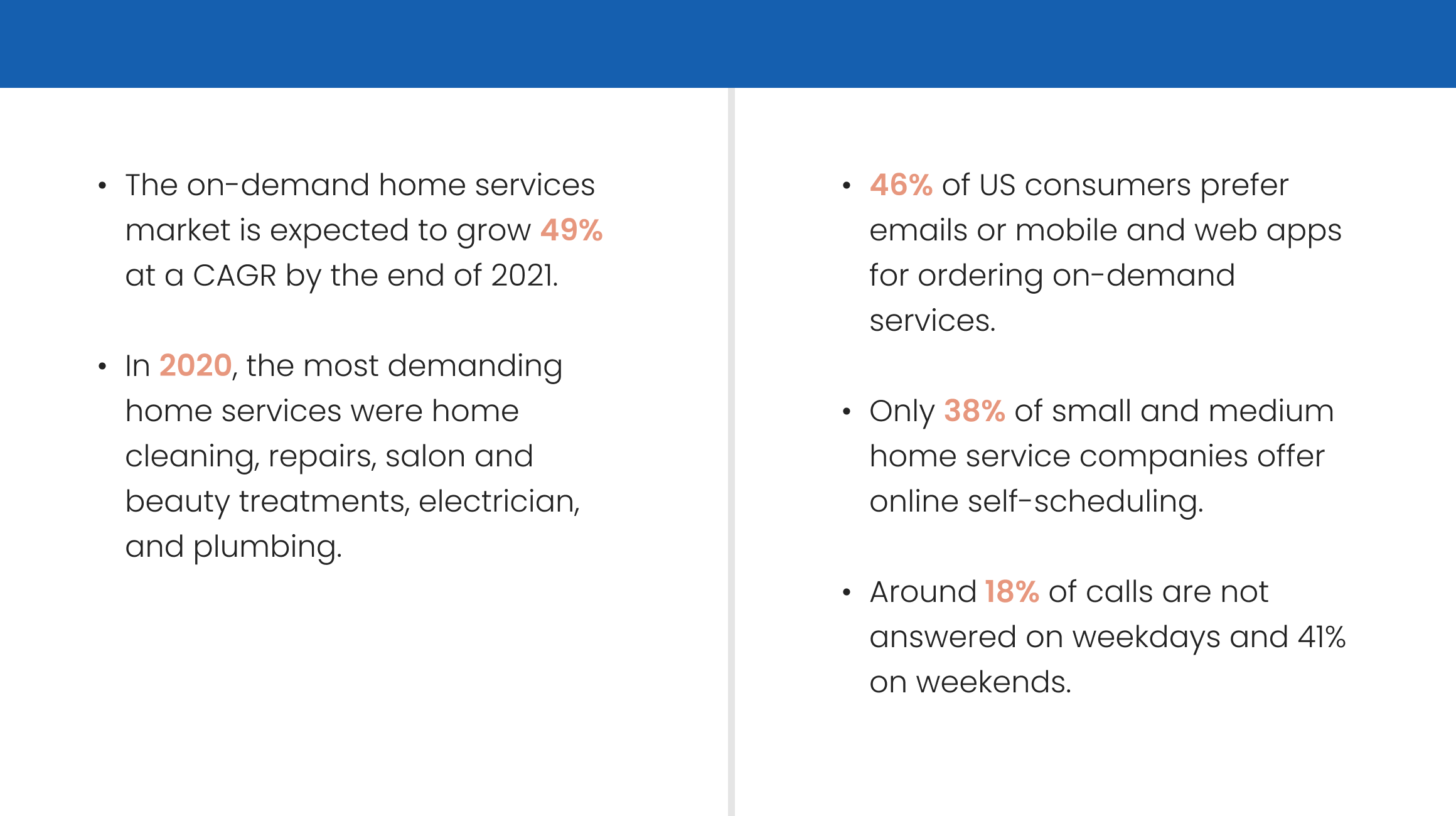 • The on-demand home services market is expected to grow 49% at a CAGR by the end of 2021.

• In 2020, the most demanding home services were home cleaning, repairs, salon and beauty treatments, electrician, and plumbing.

• 46% of US consumers prefer emails or mobile and web apps for ordering on-demand services.

• Only 38% of small and medium home service companies offer online self-scheduling.

• Around 18% of calls are not answered on weekdays and 41% on weekends.